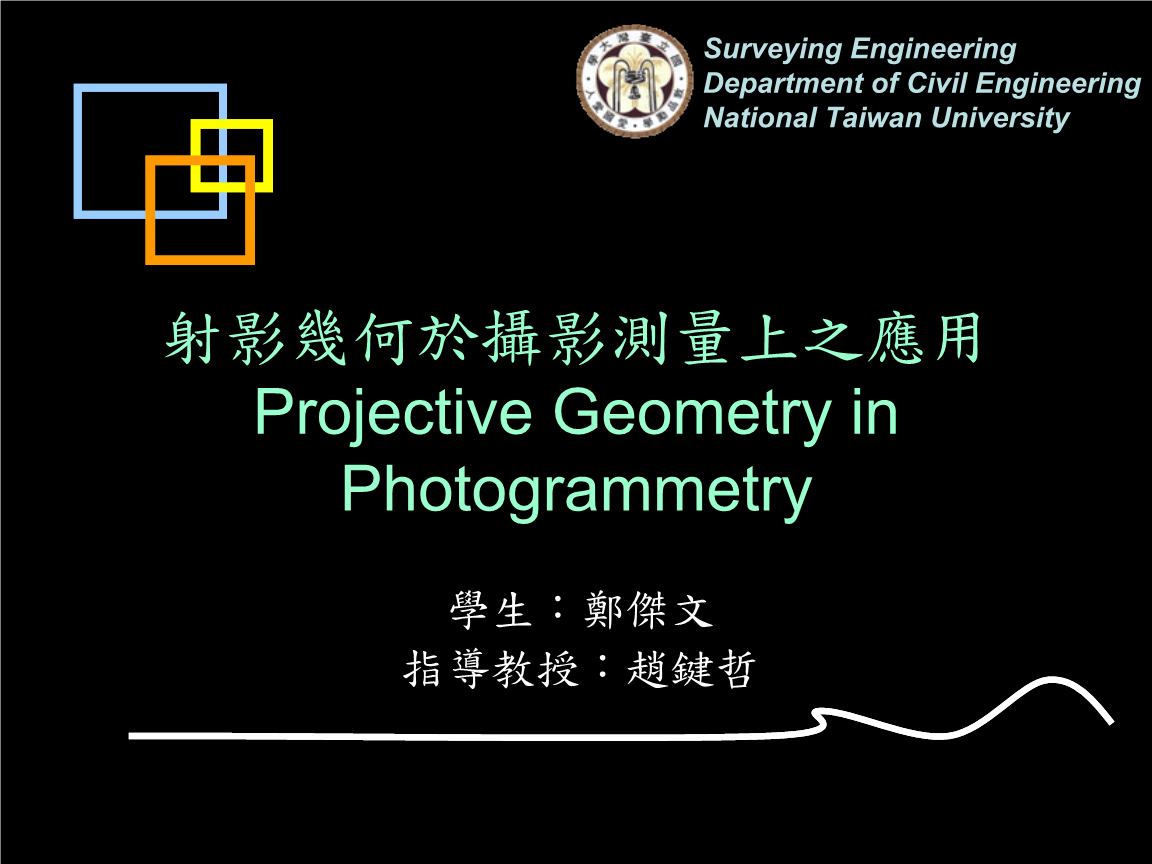 Surveying Engineering
Department of Civil Engineering
National Taiwan University

射影幾何於攝影測量上之應用
Projective Geometry in Photogrammetry

學生：鄭傑文
指導教授：趙鍵哲